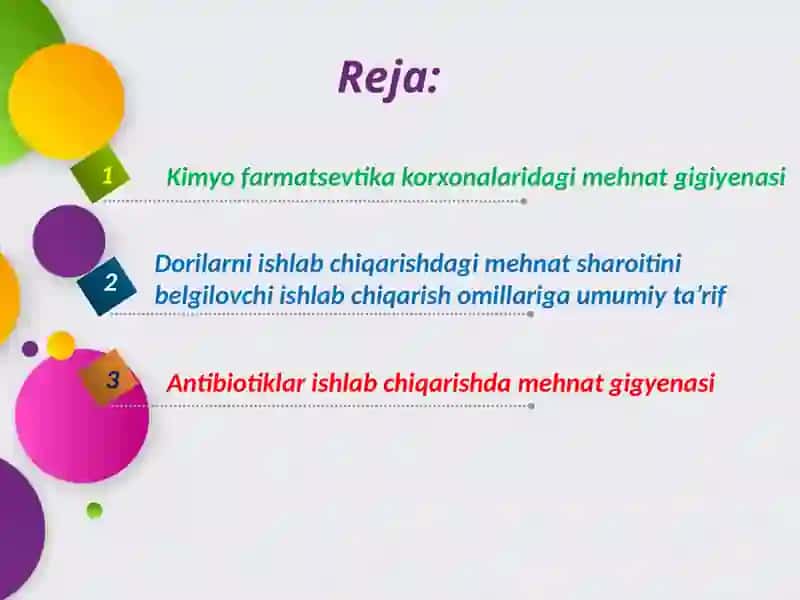 Reja:

1 Kimyo farmatsevtika korxonalaridagi mehnat gigiyenasi

2 Dorilarni ishlab chiqarishdagi mehnat sharoitini belgilovchi ishlab chiqarish omillariga umumiy ta'rif

3 Antibiotiklar ishlab chiqarishda mehnat gigyenasi